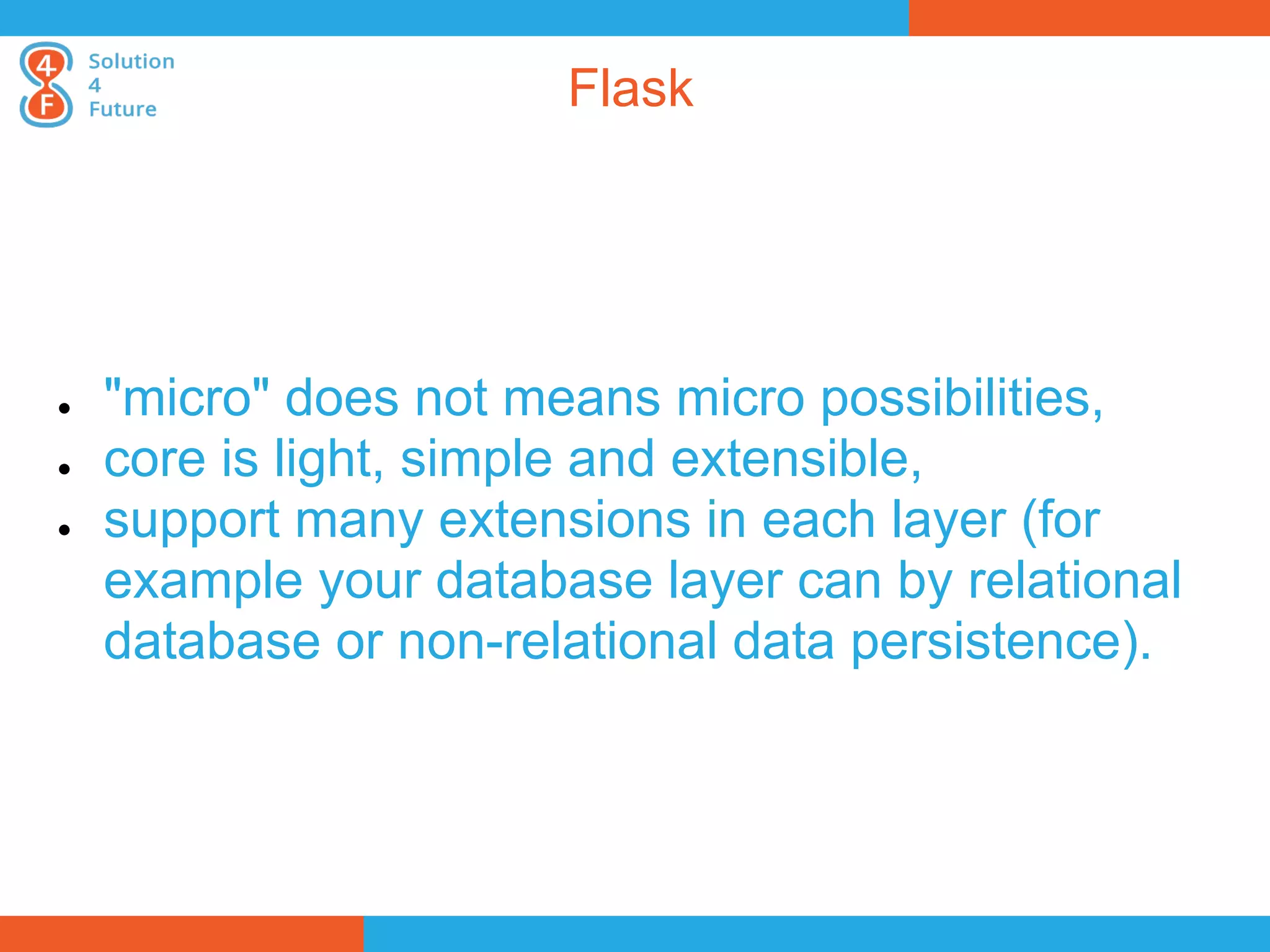 4 F Solution 4 Future

Flask

- "micro" does not means micro possibilities,
- core is light, simple and extensible,
- support many extensions in each layer (for example your database layer can by relational database or non-relational data persistence).